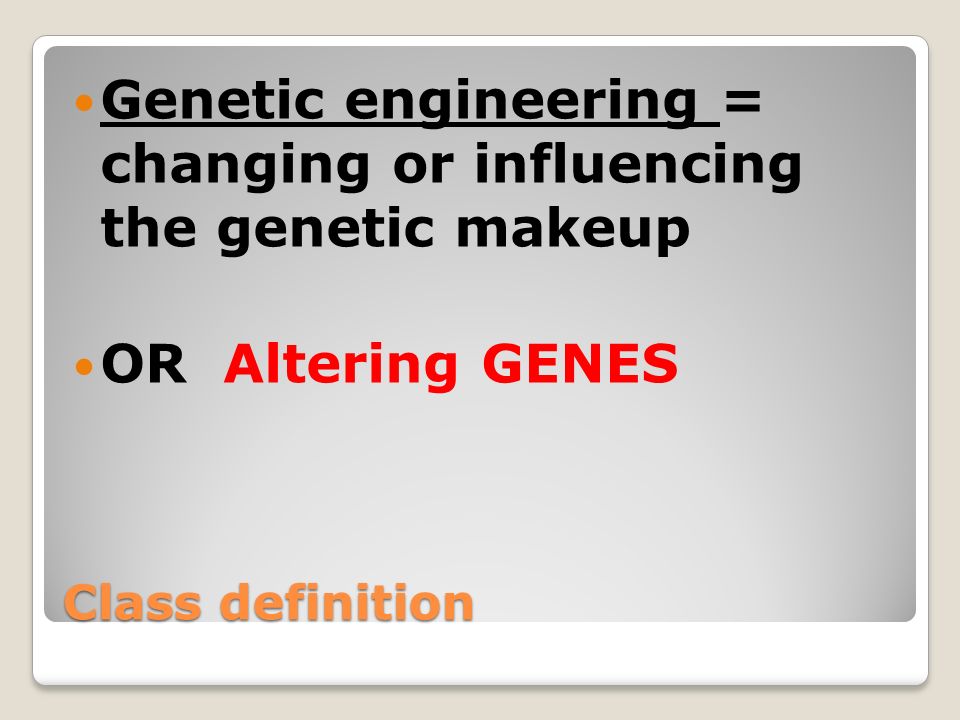 Genetic engineering = changing or influencing the genetic makeup

OR Altering GENES

Class definition